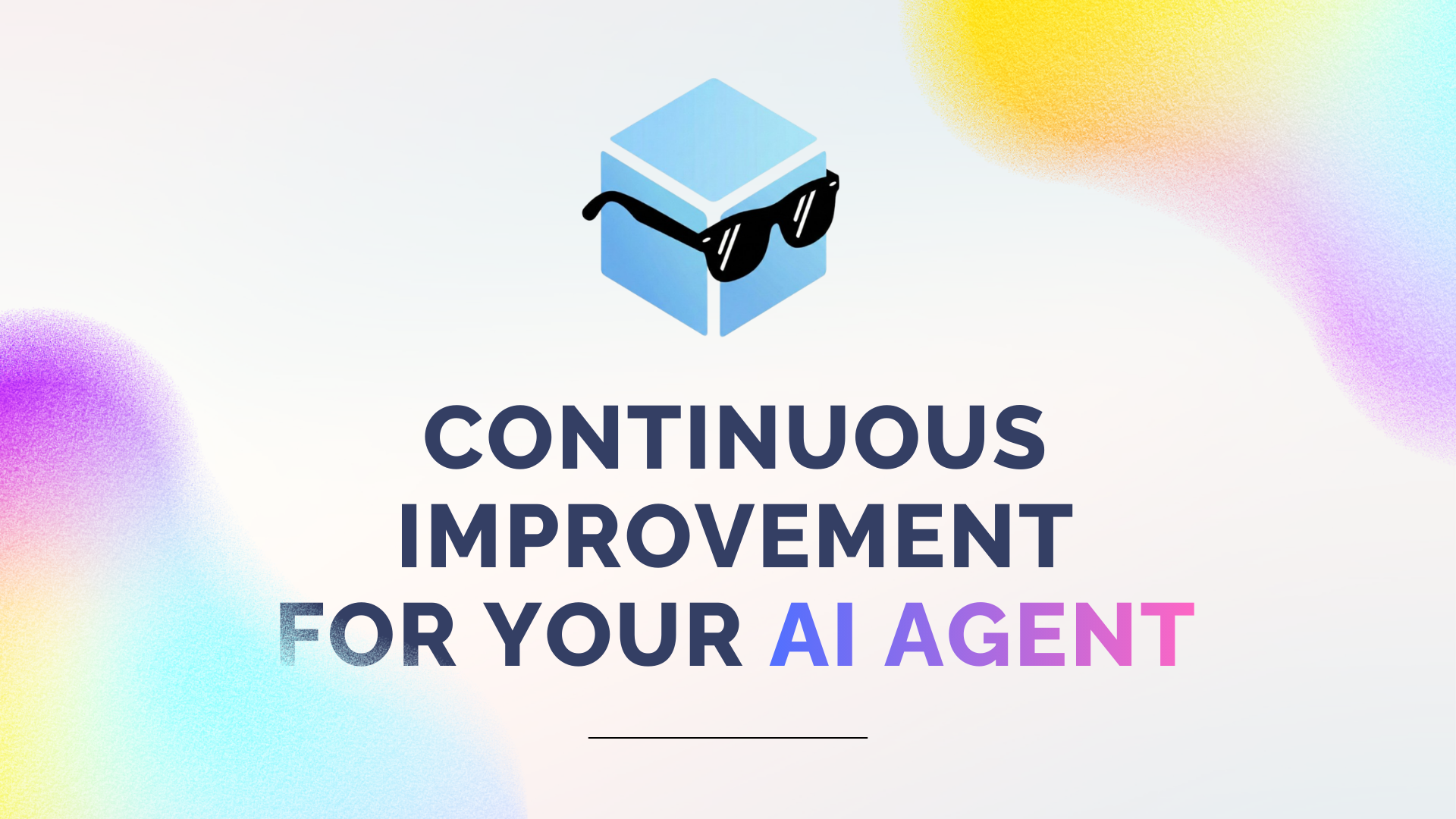 CONTINUOUS IMPROVEMENT FOR YOUR AI AGENT